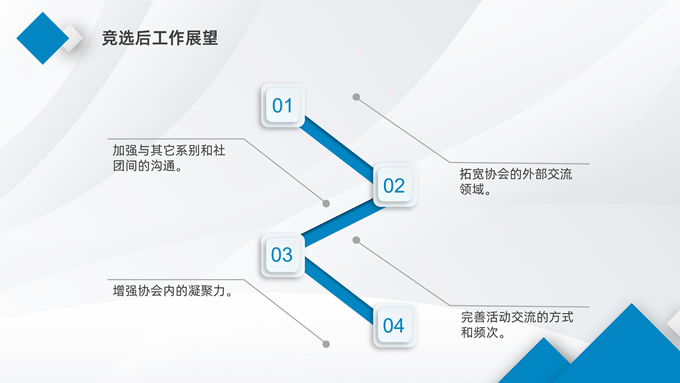 竞选后工作展望

01

加强与其它系别和社团间的沟通。

02

拓宽协会的外部交流领域。

03

增强协会内的凝聚力。

04

完善活动交流的方式和频次。